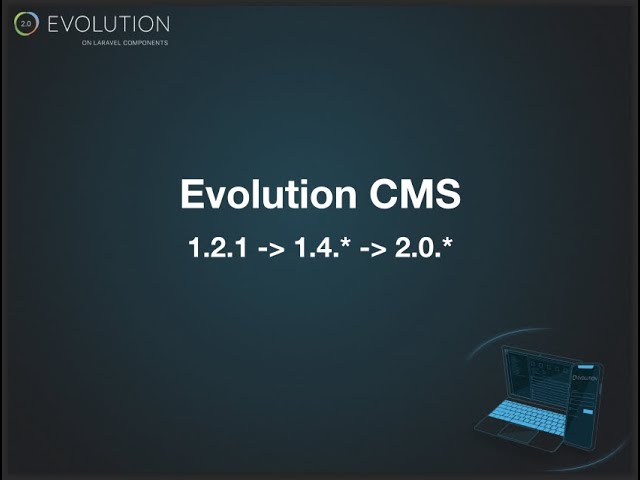 2.0 EVOLUTION
ON LARAVEL COMPONENTS

Evolution CMS

1.2.1 -> 1.4.* -> 2.0.*

EVOLUTION